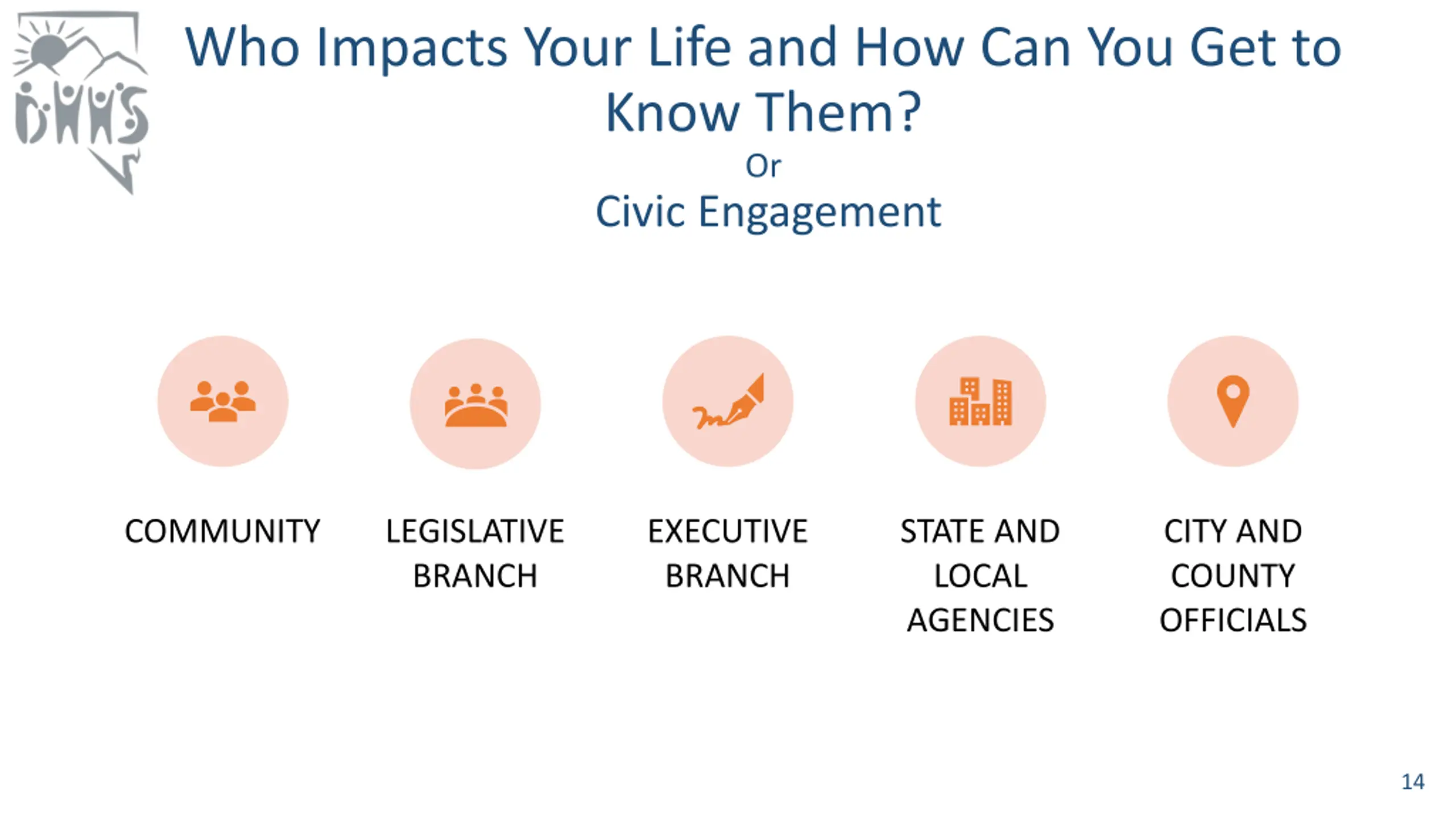 DHHS

Who Impacts Your Life and How Can You Get to Know Them?

Or

Civic Engagement

COMMUNITY

LEGISLATIVE BRANCH

EXECUTIVE BRANCH

STATE AND LOCAL AGENCIES

CITY AND COUNTY OFFICIALS

14